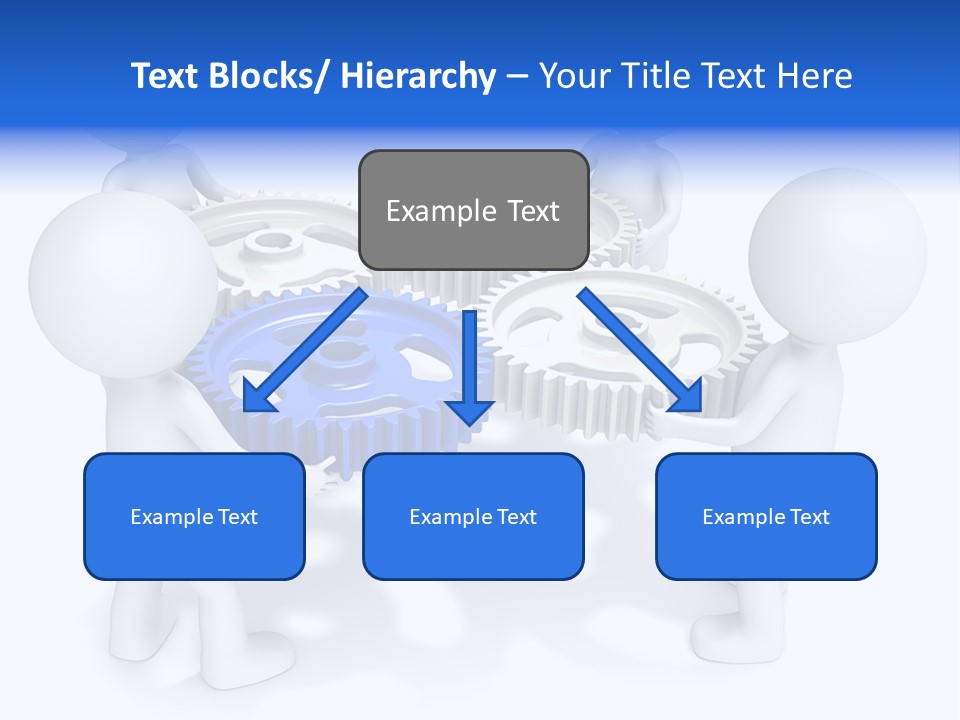 Text Blocks/ Hierarchy – Your Title Text Here

Example Text

Example Text

Example Text

Example Text